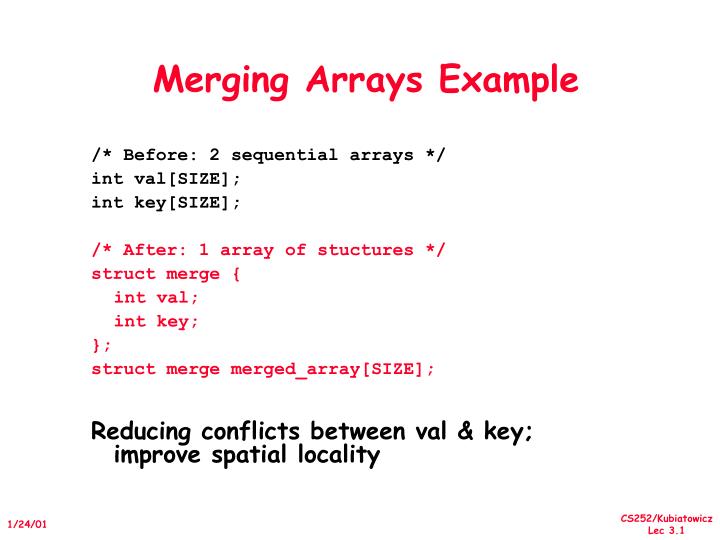 Merging Arrays Example

/* Before: 2 sequential arrays */
int val[SIZE];
int key[SIZE];

/* After: 1 array of stuctures */
struct merge {
  int val;
  int key;
};
struct merge merged_array[SIZE];

Reducing conflicts between val & key; improve spatial locality

1/24/01

CS252/Kubiatowicz
Lec 3.1